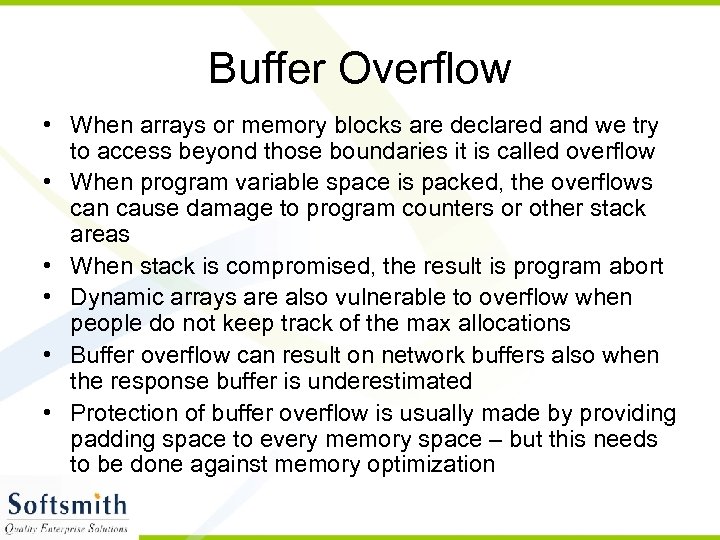 Buffer Overflow

• When arrays or memory blocks are declared and we try to access beyond those boundaries it is called overflow
• When program variable space is packed, the overflows can cause damage to program counters or other stack areas
• When stack is compromised, the result is program abort
• Dynamic arrays are also vulnerable to overflow when people do not keep track of the max allocations
• Buffer overflow can result on network buffers also when the response buffer is underestimated
• Protection of buffer overflow is usually made by providing padding space to every memory space – but this needs to be done against memory optimization

Softsmith
Quality Enterprise Solutions